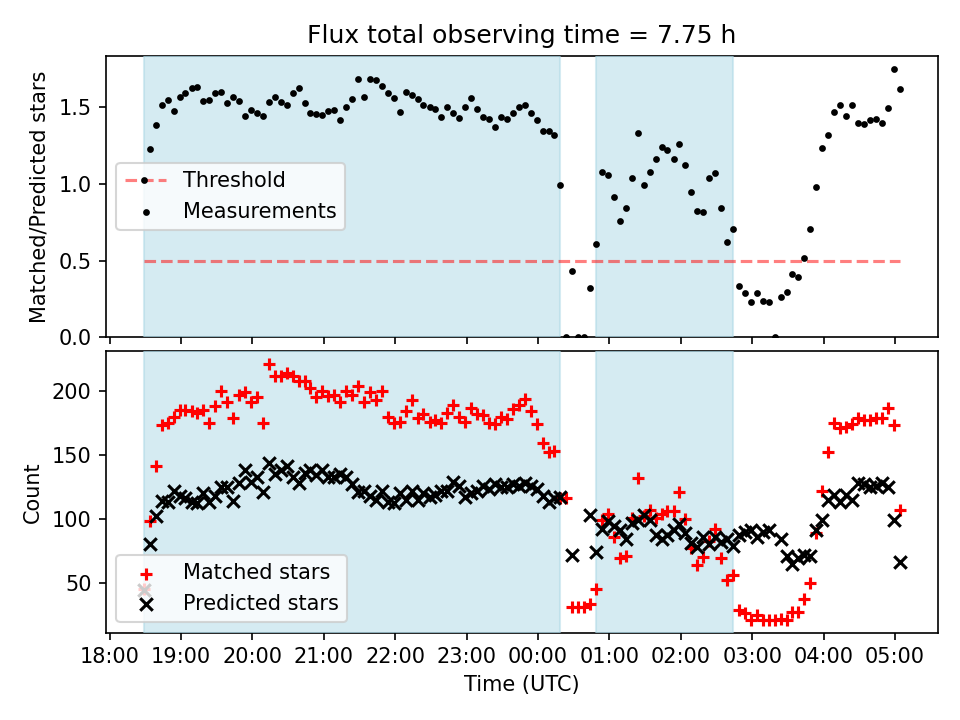 Flux total observing time = 7.75 h

Matched/Predicted stars

1.5
1.0
0.5
0.0

Threshold
Measurements

Count

200
150
100
50

Matched stars
Predicted stars

18:00 19:00 20:00 21:00 22:00 23:00 00:00 01:00 02:00 03:00 04:00 05:00

Time (UTC)